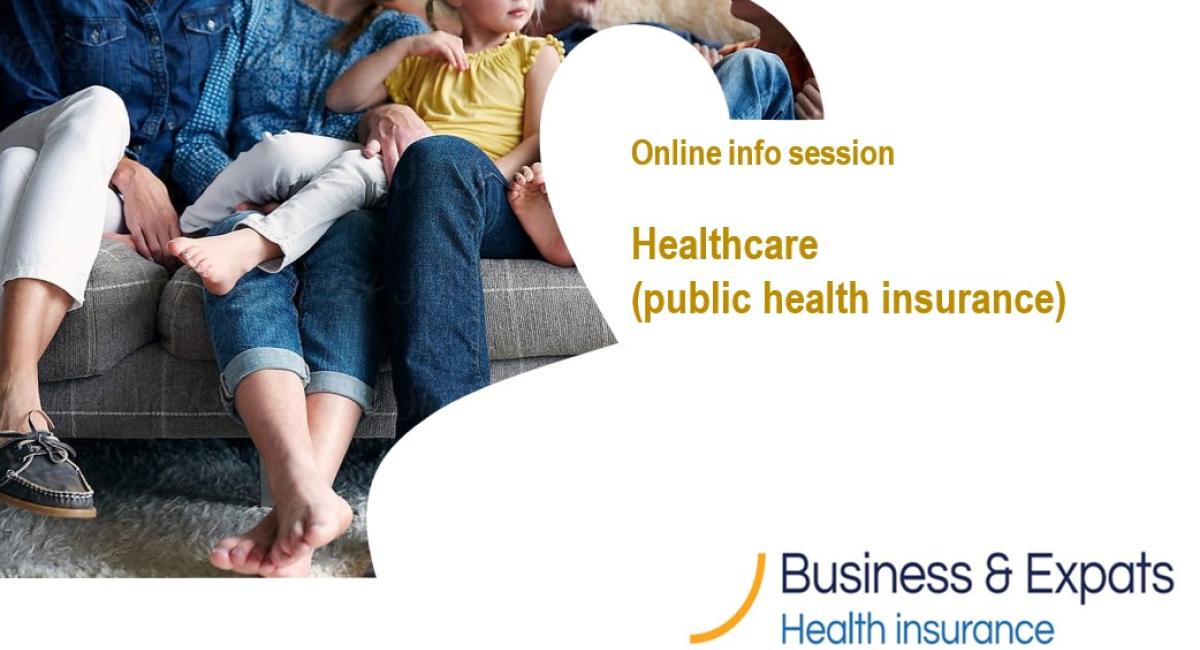 Online info session

Healthcare
(public health insurance)

Business & Expats
Health insurance